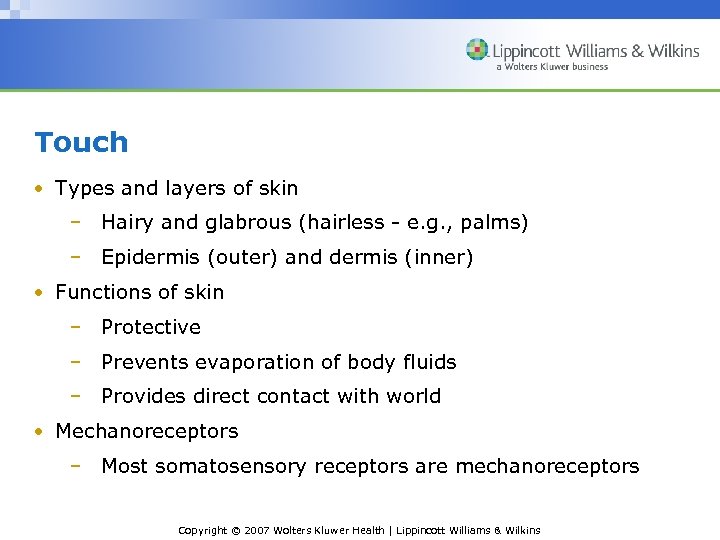 Lippincott Williams & Wilkins
a Wolters Kluwer business

Touch

• Types and layers of skin
 – Hairy and glabrous (hairless - e.g., palms)
 – Epidermis (outer) and dermis (inner)
• Functions of skin
 – Protective
 – Prevents evaporation of body fluids
 – Provides direct contact with world
• Mechanoreceptors
 – Most somatosensory receptors are mechanoreceptors

Copyright © 2007 Wolters Kluwer Health | Lippincott Williams & Wilkins